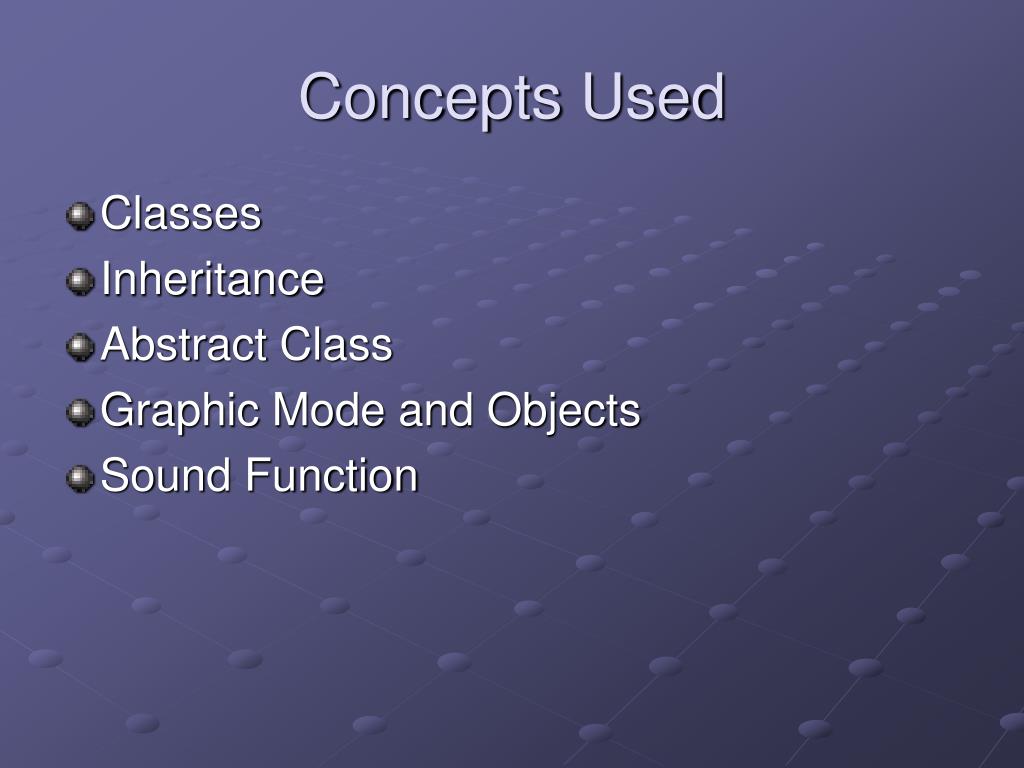 Concepts Used

Classes
Inheritance
Abstract Class
Graphic Mode and Objects
Sound Function